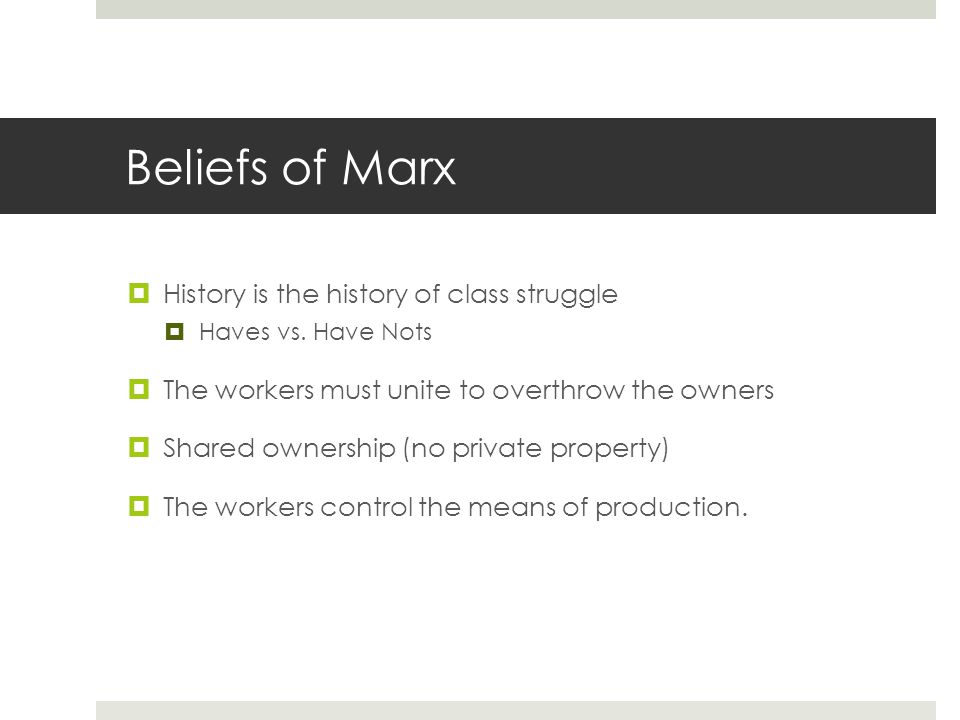 Beliefs of Marx

History is the history of class struggle

Haves vs. Have Nots

The workers must unite to overthrow the owners

Shared ownership (no private property)

The workers control the means of production.